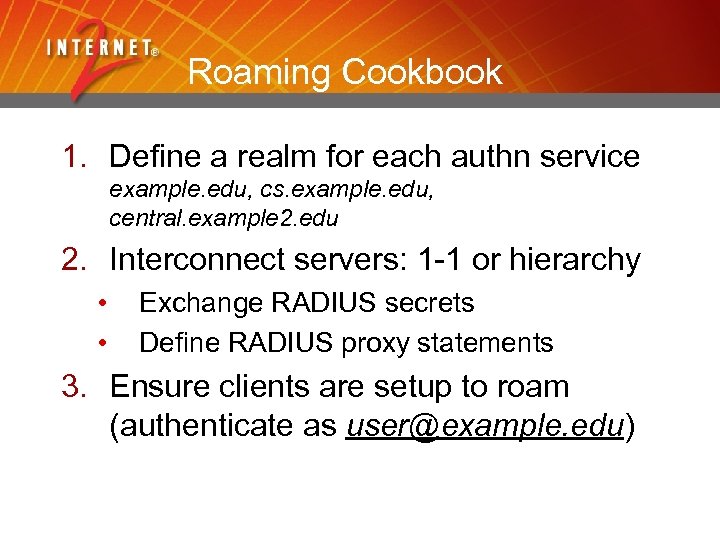 INTERNET® 2

Roaming Cookbook

1. Define a realm for each authn service
example.edu, cs.example.edu, central.example2.edu

2. Interconnect servers: 1-1 or hierarchy
• Exchange RADIUS secrets
• Define RADIUS proxy statements

3. Ensure clients are setup to roam (authenticate as user@example.edu)